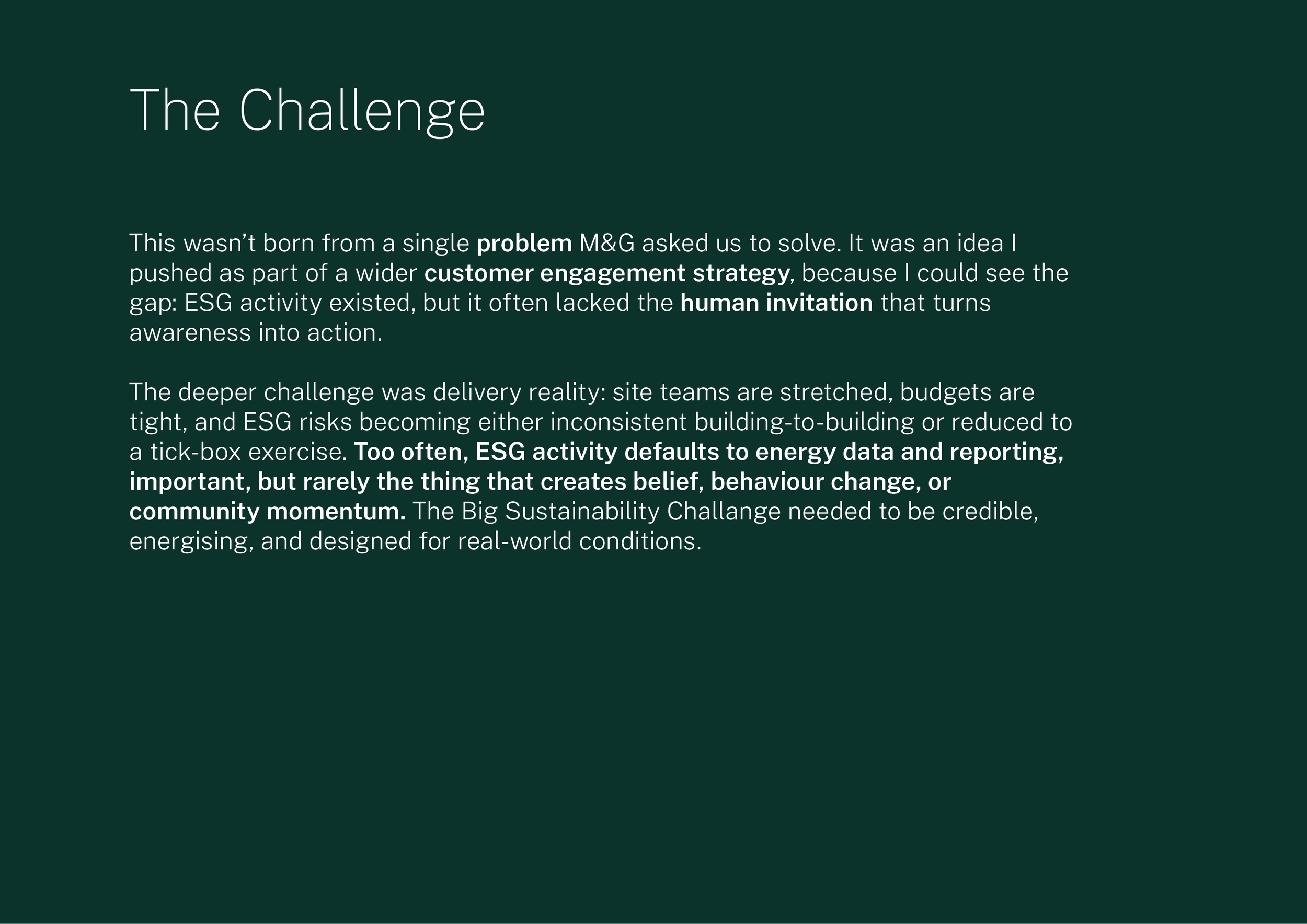 The Challenge

This wasn’t born from a single problem M&G asked us to solve. It was an idea I pushed as part of a wider customer engagement strategy, because I could see the gap: ESG activity existed, but it often lacked the human invitation that turns awareness into action.

The deeper challenge was delivery reality: site teams are stretched, budgets are tight, and ESG risks becoming either inconsistent building-to-building or reduced to a tick-box exercise. Too often, ESG activity defaults to energy data and reporting, important, but rarely the thing that creates belief, behaviour change, or community momentum. The Big Sustainability Challange needed to be credible, energising, and designed for real-world conditions.